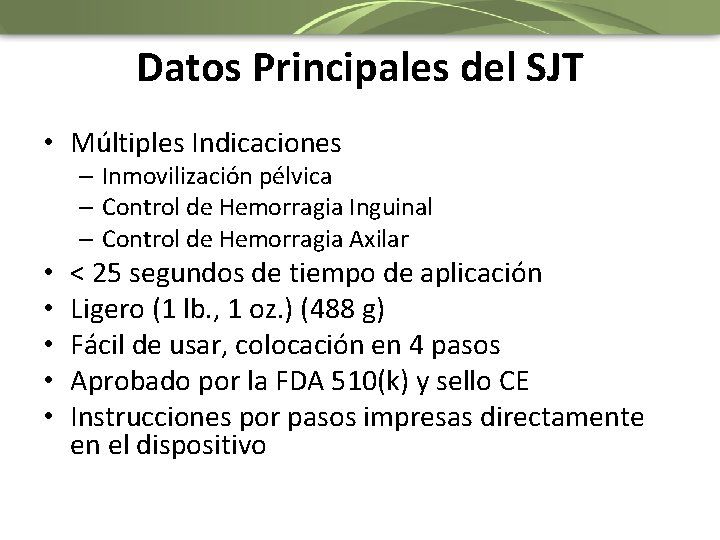 Datos Principales del SJT

• Múltiples Indicaciones
 – Inmovilización pélvica
 – Control de Hemorragia Inguinal
 – Control de Hemorragia Axilar
• < 25 segundos de tiempo de aplicación
• Ligero (1 lb., 1 oz.) (488 g)
• Fácil de usar, colocación en 4 pasos
• Aprobado por la FDA 510(k) y sello CE
• Instrucciones por pasos impresas directamente en el dispositivo